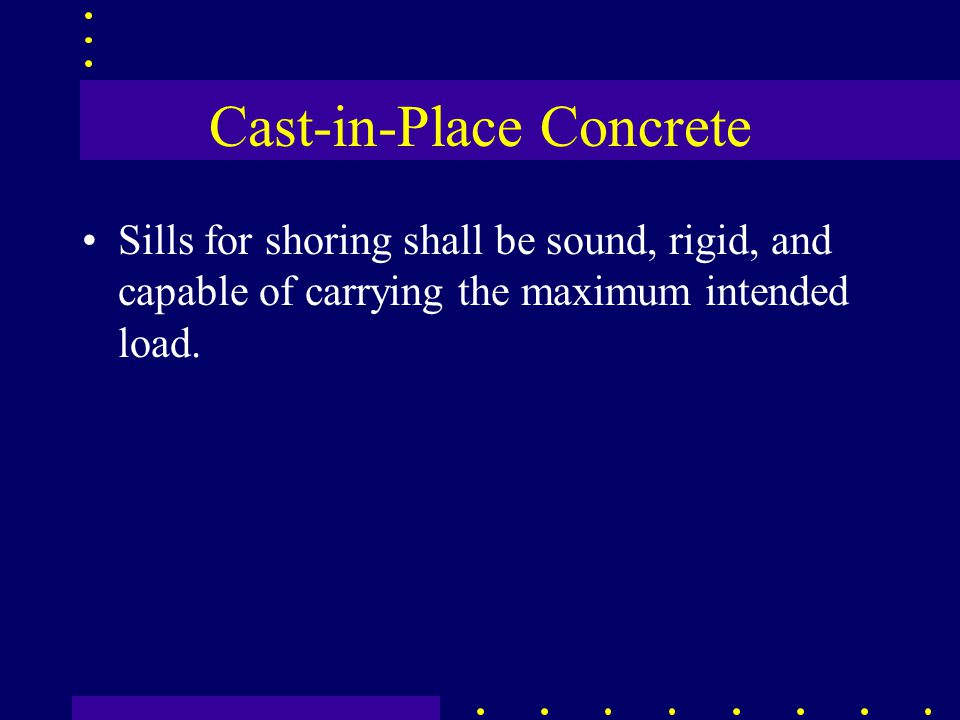 Cast-in-Place Concrete

• Sills for shoring shall be sound, rigid, and capable of carrying the maximum intended load.